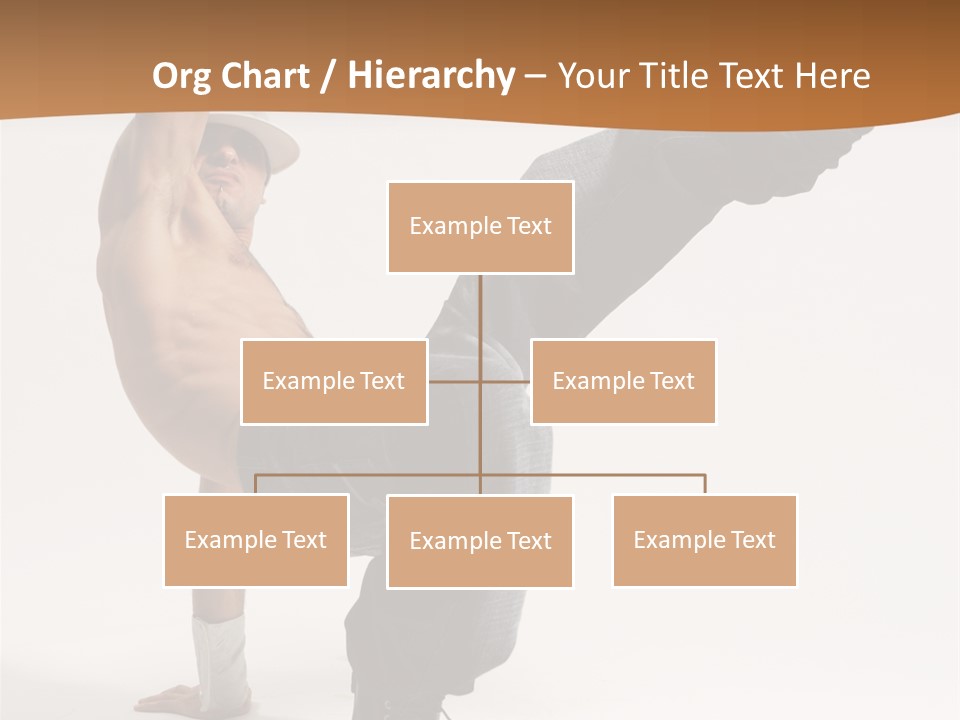 Org Chart / Hierarchy – Your Title Text Here

Example Text

Example Text

Example Text

Example Text

Example Text

Example Text